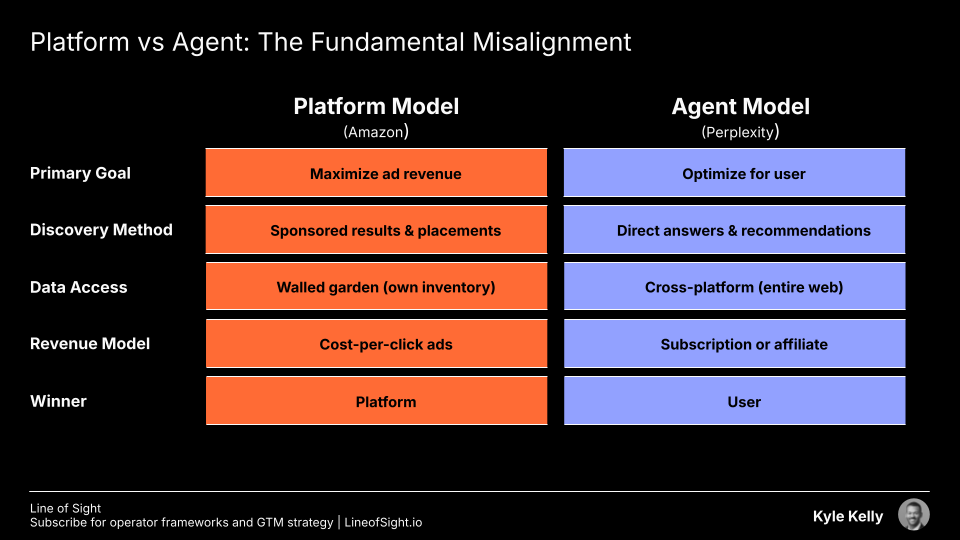 Platform vs Agent: The Fundamental Misalignment

| | Platform Model (Amazon) | Agent Model (Perplexity) |
|---|---|---|
| Primary Goal | Maximize ad revenue | Optimize for user |
| Discovery Method | Sponsored results & placements | Direct answers & recommendations |
| Data Access | Walled garden (own inventory) | Cross-platform (entire web) |
| Revenue Model | Cost-per-click ads | Subscription or affiliate |
| Winner | Platform | User |

Line of Sight
Subscribe for operator frameworks and GTM strategy | LineofSight.io

Kyle Kelly